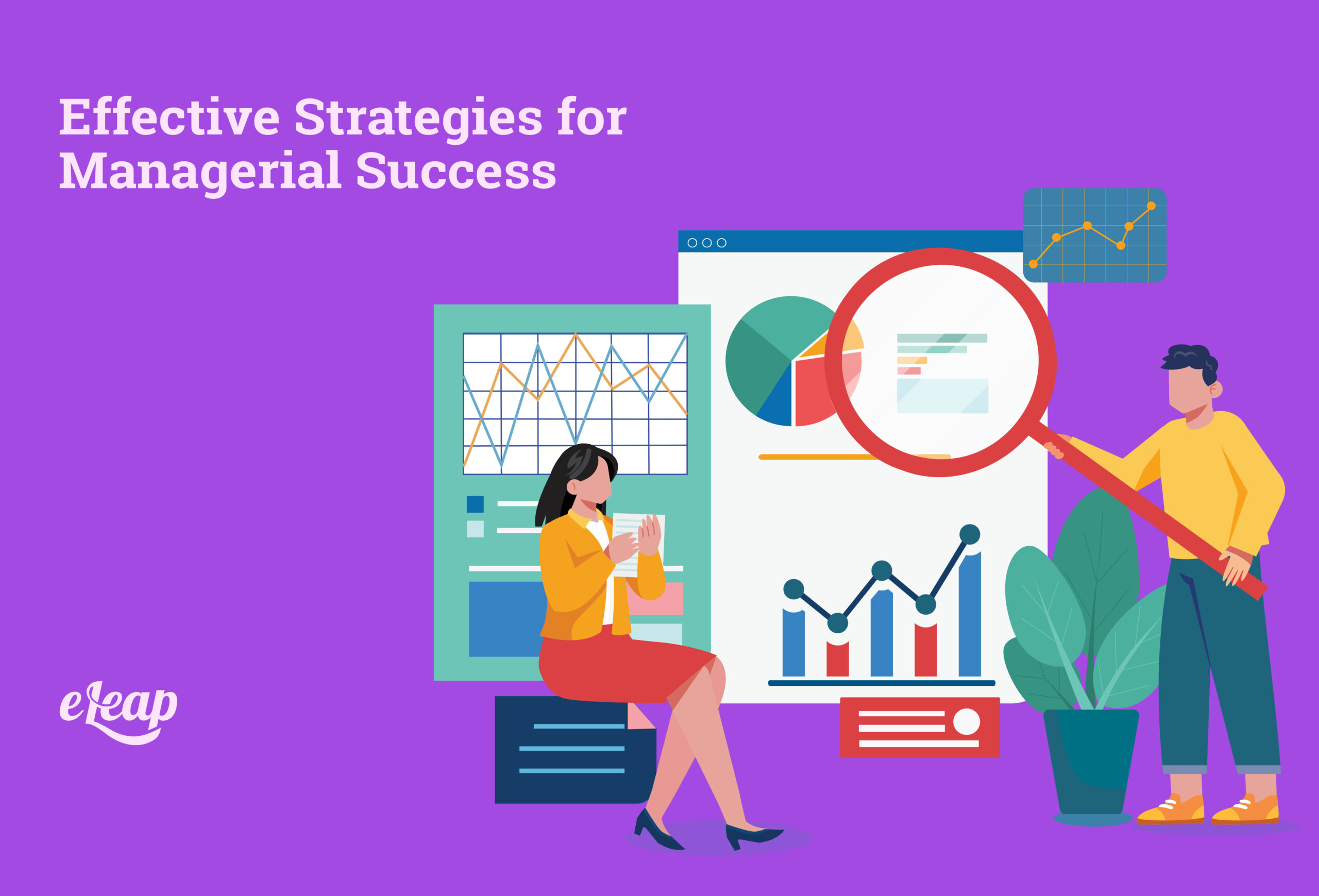 Effective Strategies for Managerial Success

eLeap